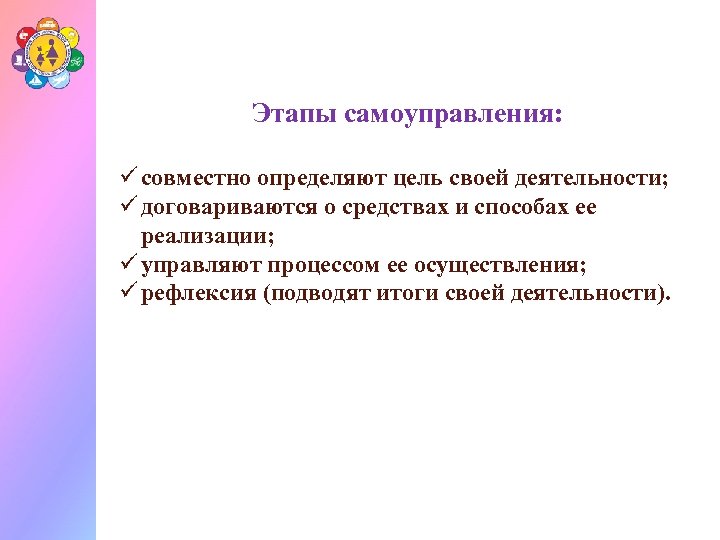 Этапы самоуправления:

✓ совместно определяют цель своей деятельности;
✓ договариваются о средствах и способах ее реализации;
✓ управляют процессом ее осуществления;
✓ рефлексия (подводят итоги своей деятельности).